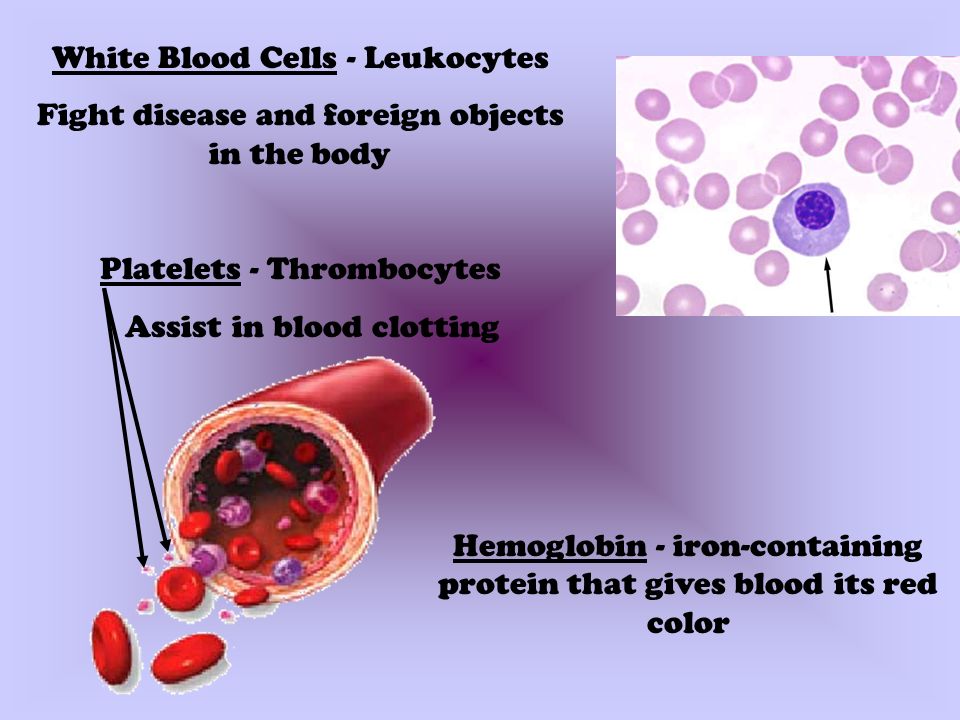 White Blood Cells - Leukocytes

Fight disease and foreign objects in the body

Platelets - Thrombocytes

Assist in blood clotting

Hemoglobin - iron-containing protein that gives blood its red color